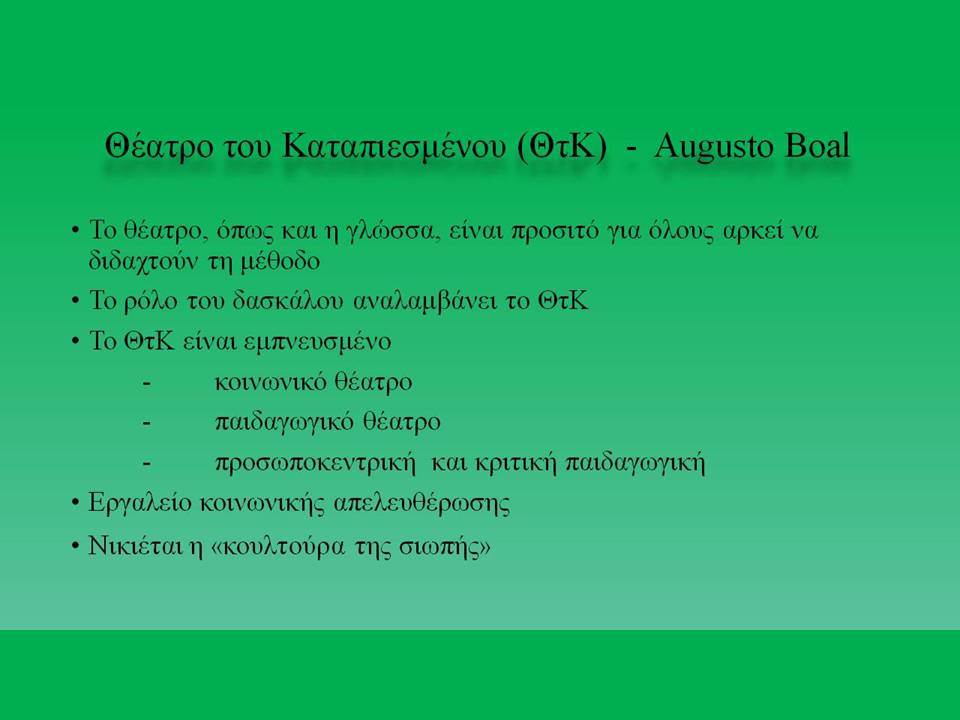 Θέατρο του Καταπιεσμένου (ΘτΚ) - Augusto Boal

• Το θέατρο, όπως και η γλώσσα, είναι προσιτό για όλους αρκεί να διδαχτούν τη μέθοδο

• Το ρόλο του δασκάλου αναλαμβάνει το ΘτΚ

• Το ΘτΚ είναι εμπνευσμένο

- κοινωνικό θέατρο

- παιδαγωγικό θέατρο

- προσωποκεντρική και κριτική παιδαγωγική

• Εργαλείο κοινωνικής απελευθέρωσης

• Νικιέται η «κουλτούρα της σιωπής»